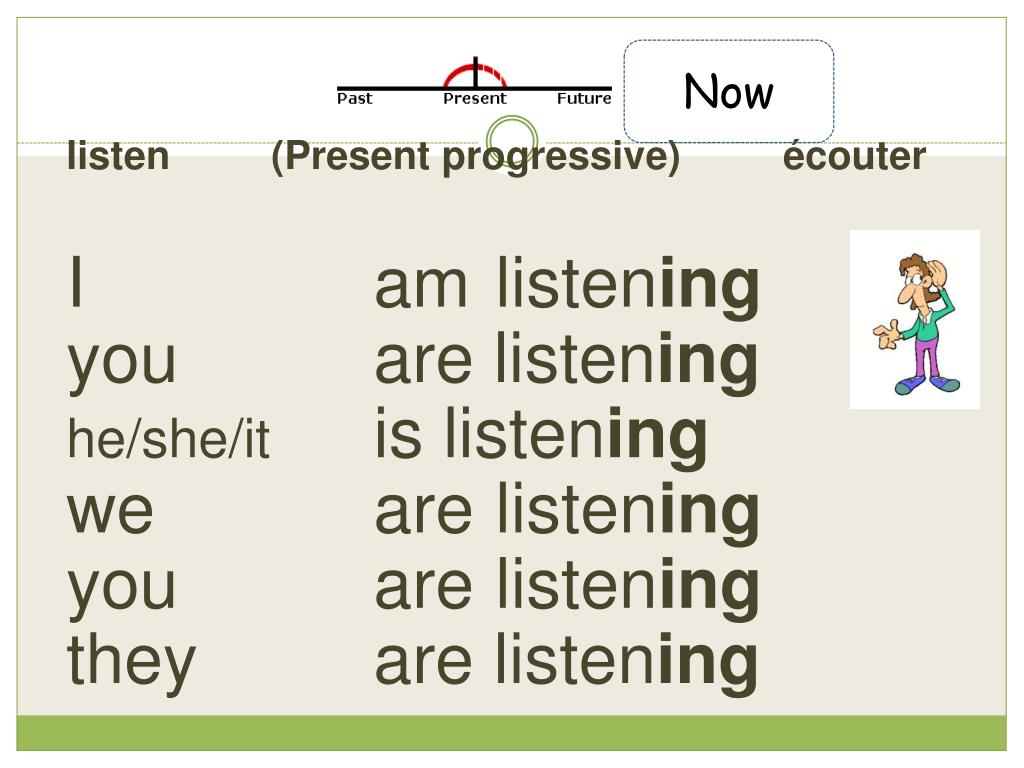 Past Present Future

Now

listen (Present progressive) écouter

I am listening
you are listening
he/she/it is listening
we are listening
you are listening
they are listening